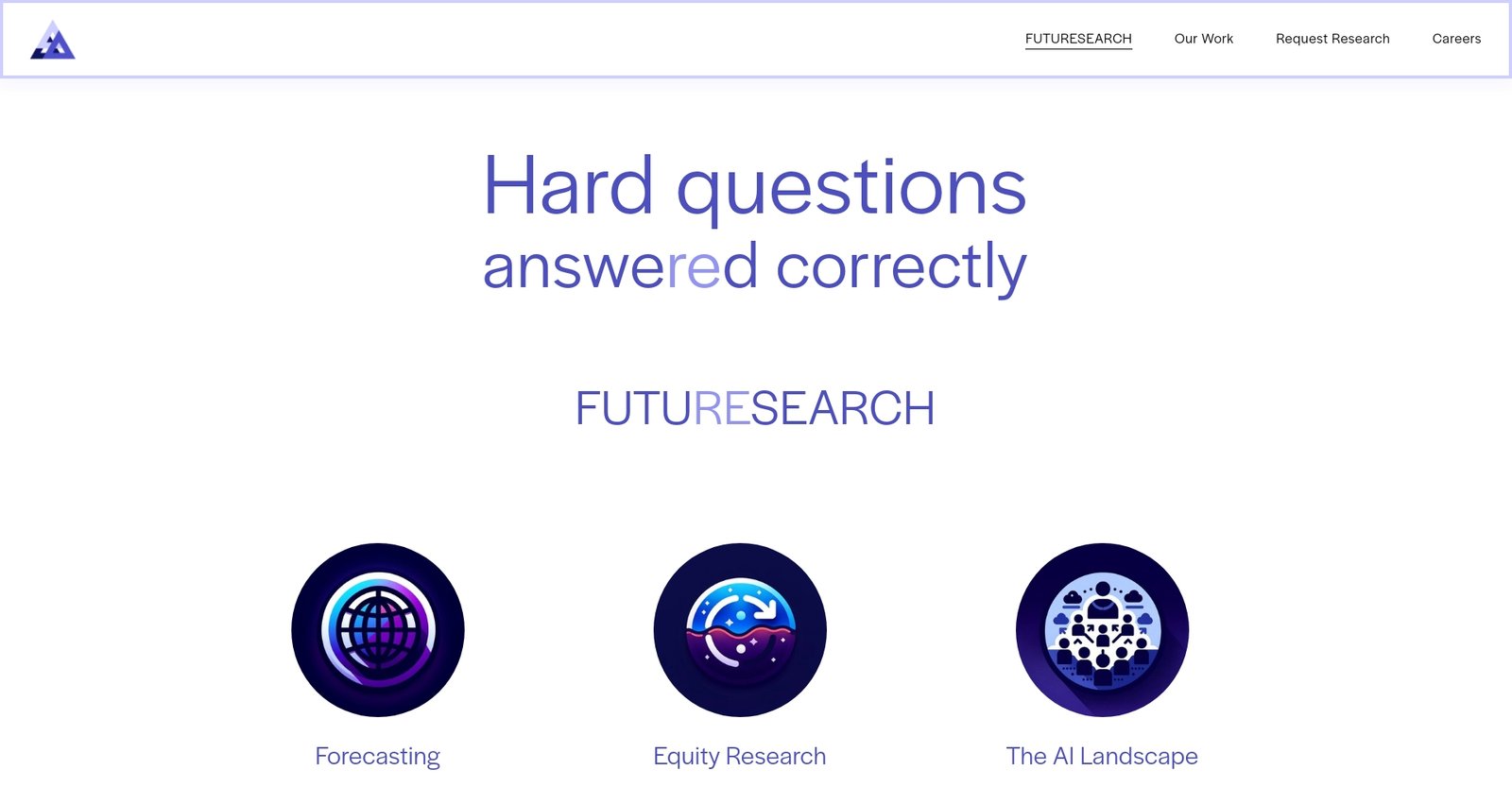 FUTURESEARCH Our Work Request Research Careers

Hard questions
answered correctly

FUTURESEARCH

Forecasting

Equity Research

The AI Landscape